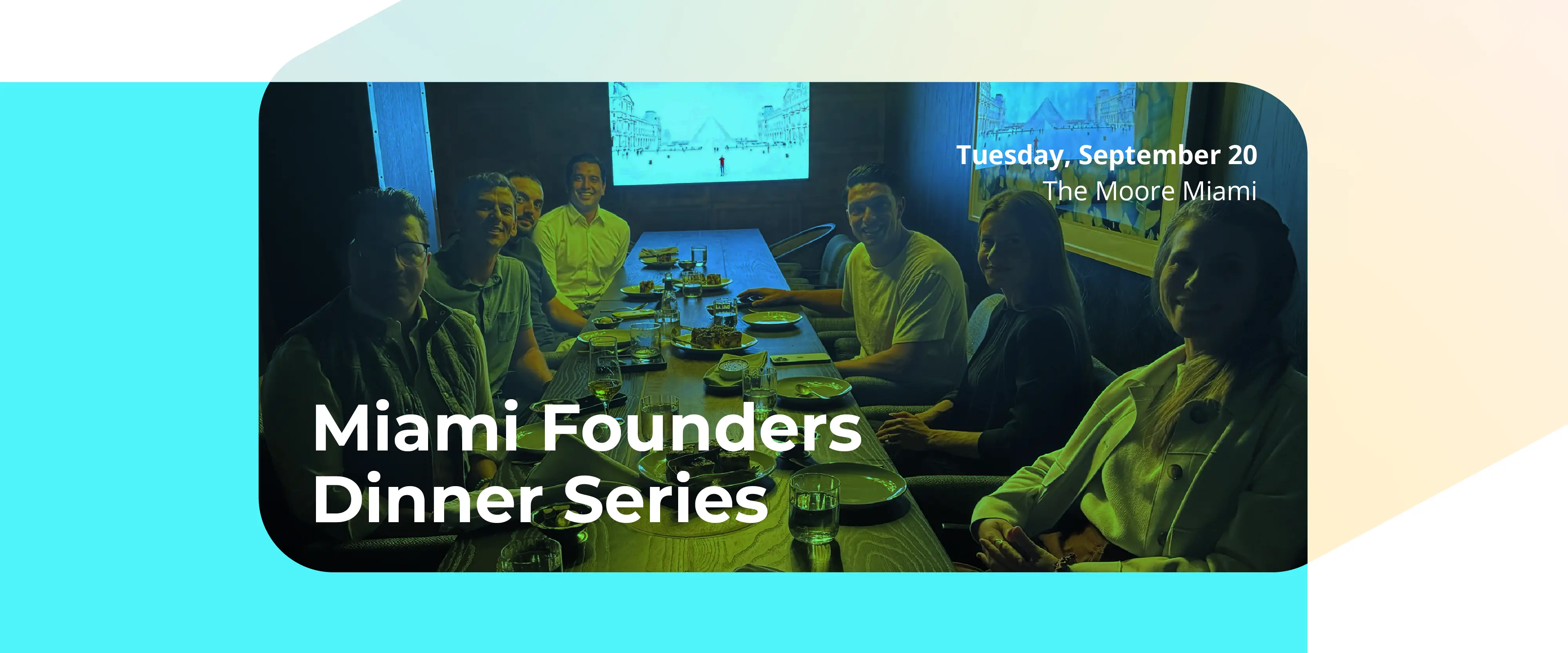 Tuesday, September 20
The Moore Miami

Miami Founders Dinner Series